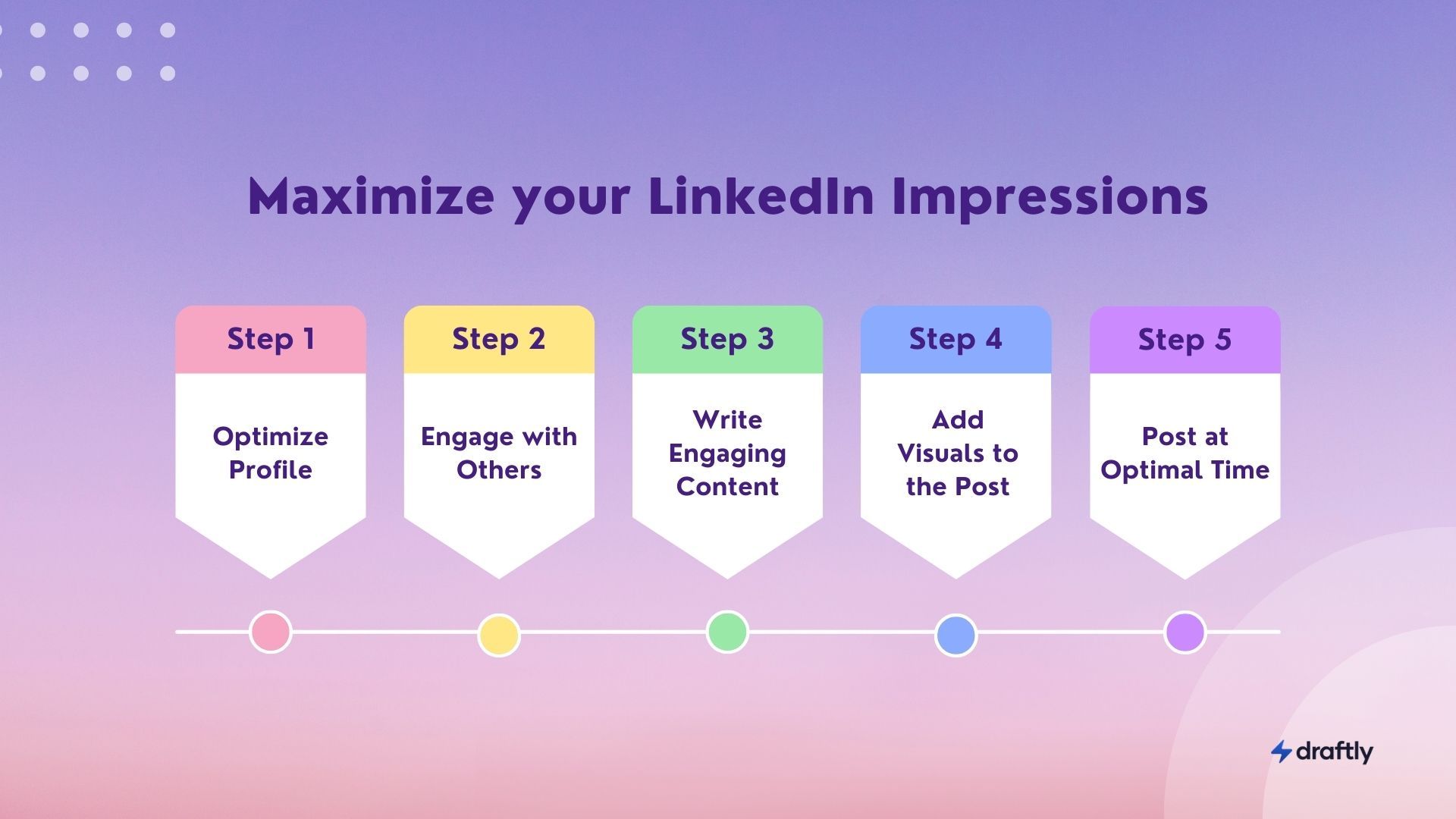 Maximize your LinkedIn Impressions

Step 1
Optimize Profile

Step 2
Engage with Others

Step 3
Write Engaging Content

Step 4
Add Visuals to the Post

Step 5
Post at Optimal Time

draftly